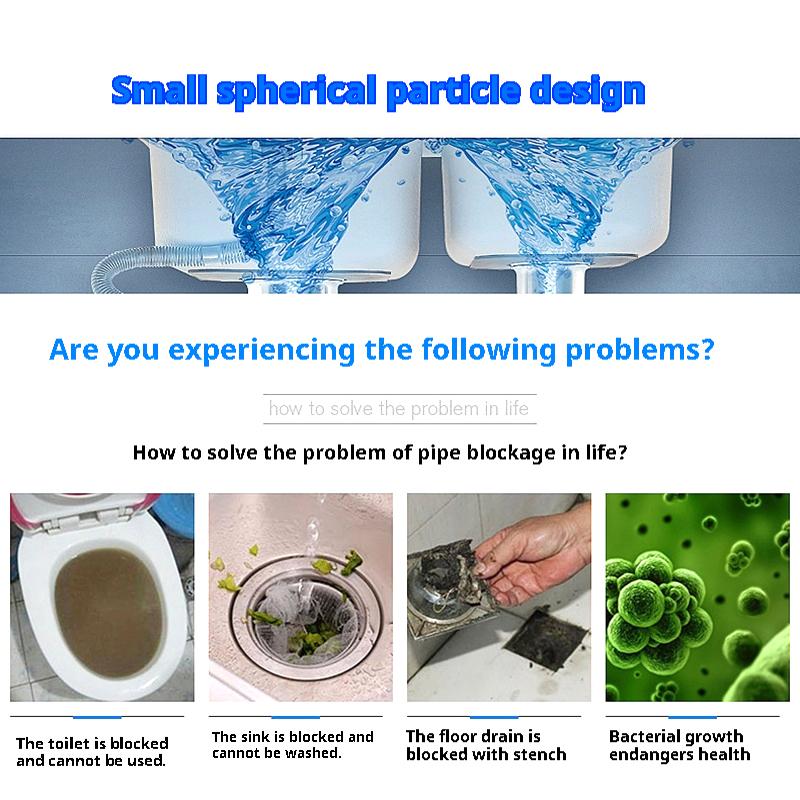 Small spherical particle design

Are you experiencing the following problems?

how to solve the problem in life

How to solve the problem of pipe blockage in life?

The toilet is blocked and cannot be used.

The sink is blocked and cannot be washed.

The floor drain is blocked with stench

Bacterial growth endangers health